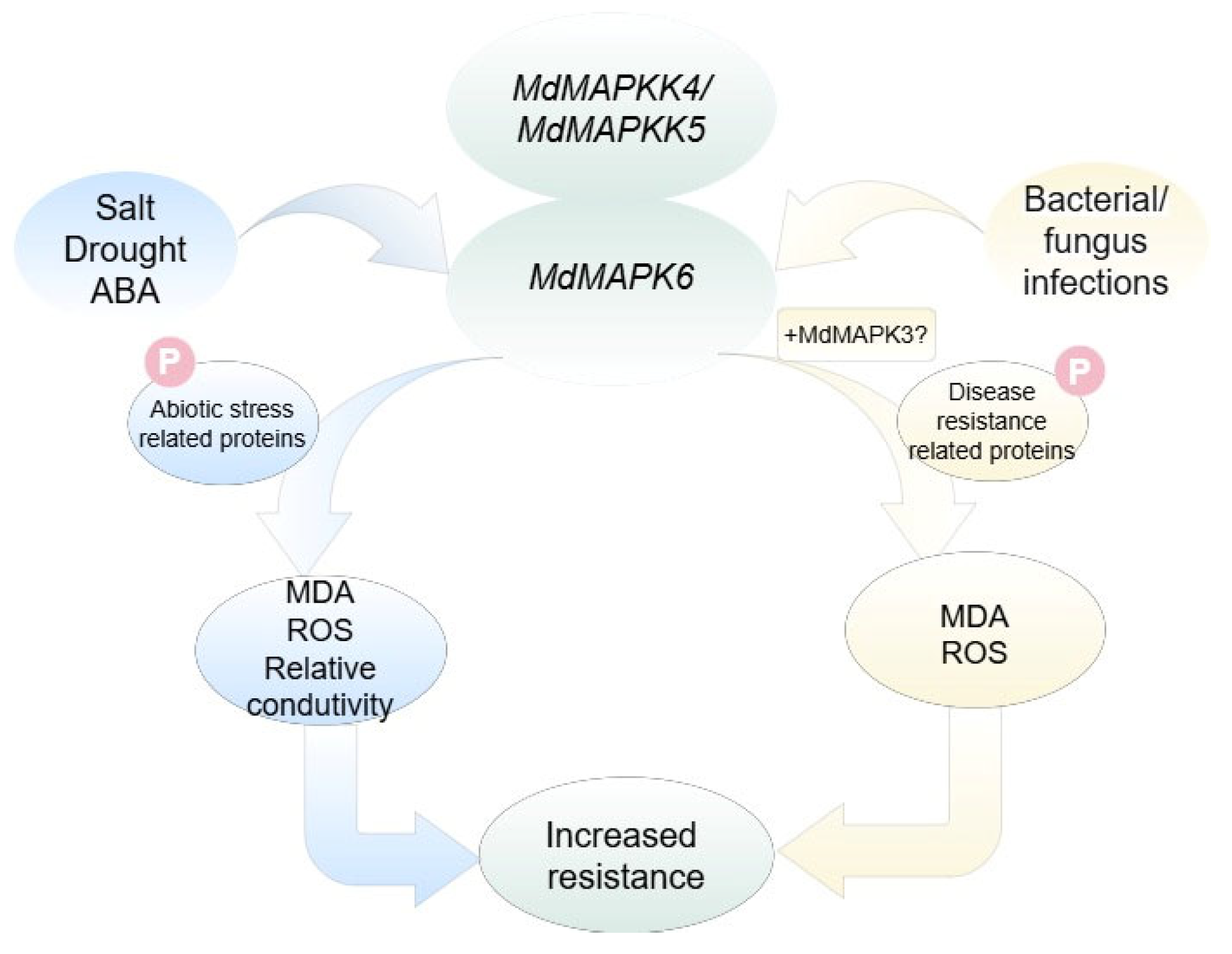 MdMAPKK4/
MdMAPKK5

Salt
Drought
ABA

MdMAPK6

Bacterial/
fungus
infections

+MdMAPK3?

P

Abiotic stress
related proteins

P

Disease
resistance
related proteins

MDA
ROS
Relative
condutivity

MDA
ROS

Increased
resistance